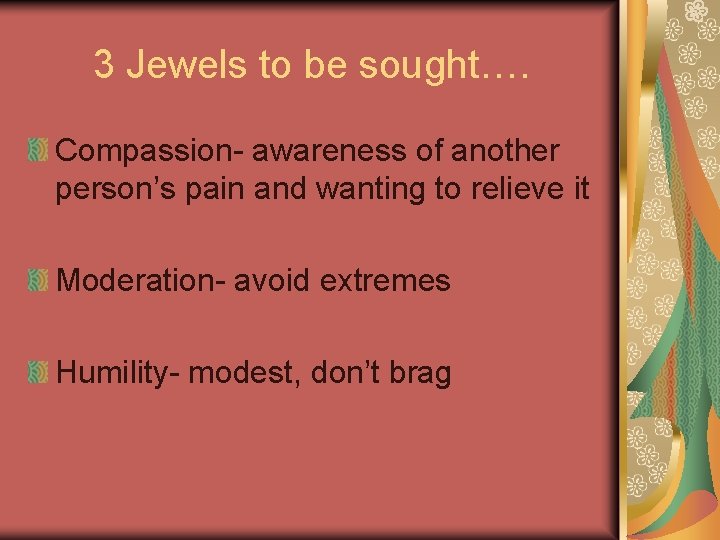 3 Jewels to be sought….

Compassion- awareness of another person’s pain and wanting to relieve it

Moderation- avoid extremes

Humility- modest, don’t brag